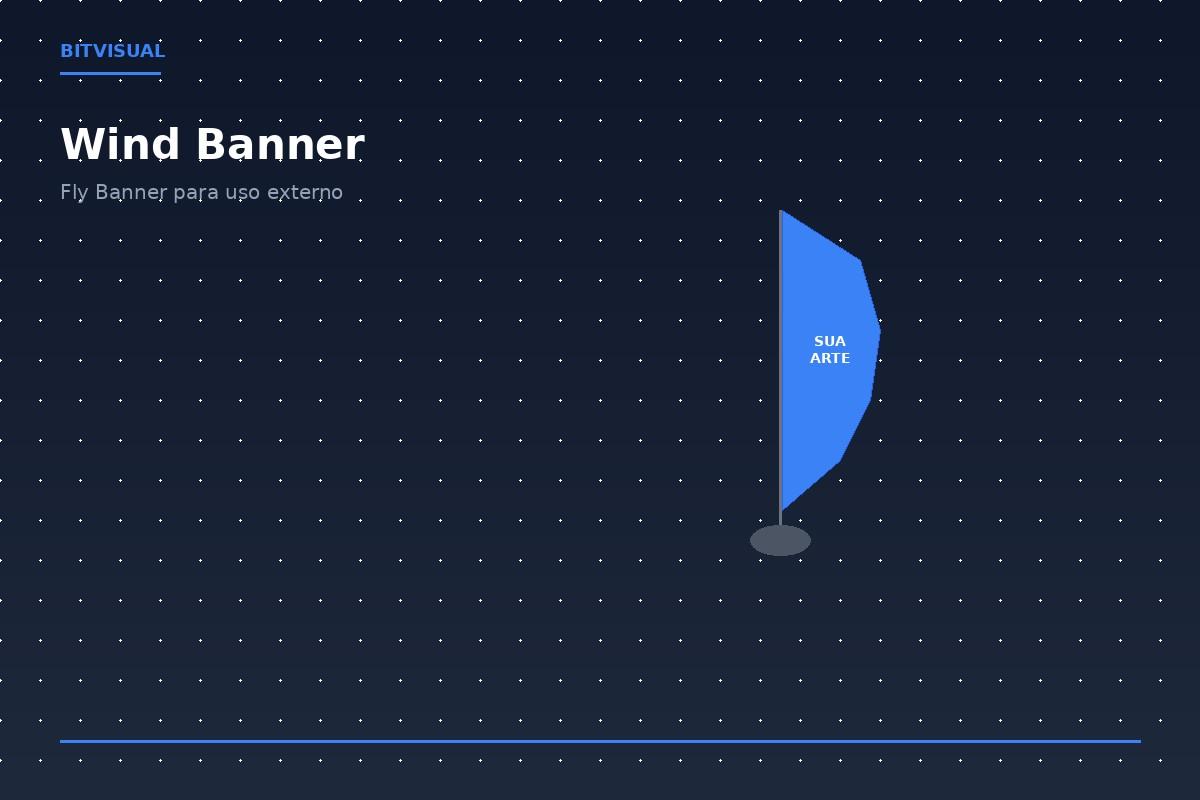 BITVISUAL

Wind Banner

Fly Banner para uso externo

SUA ARTE